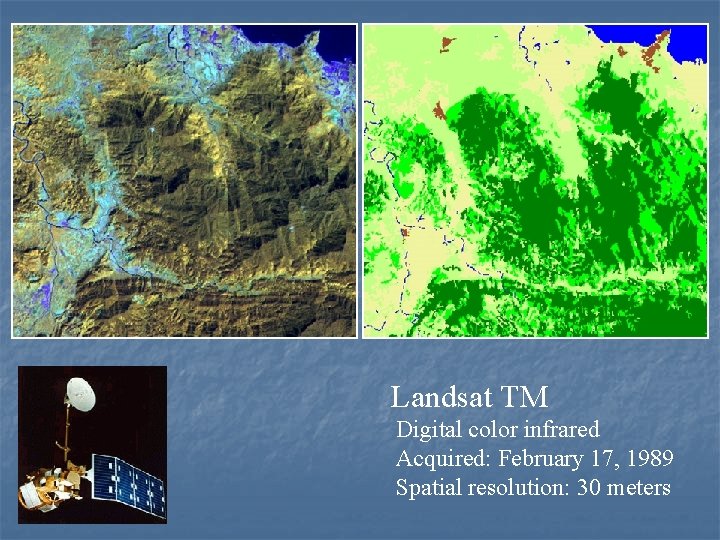 Landsat TM
Digital color infrared
Acquired: February 17, 1989
Spatial resolution: 30 meters